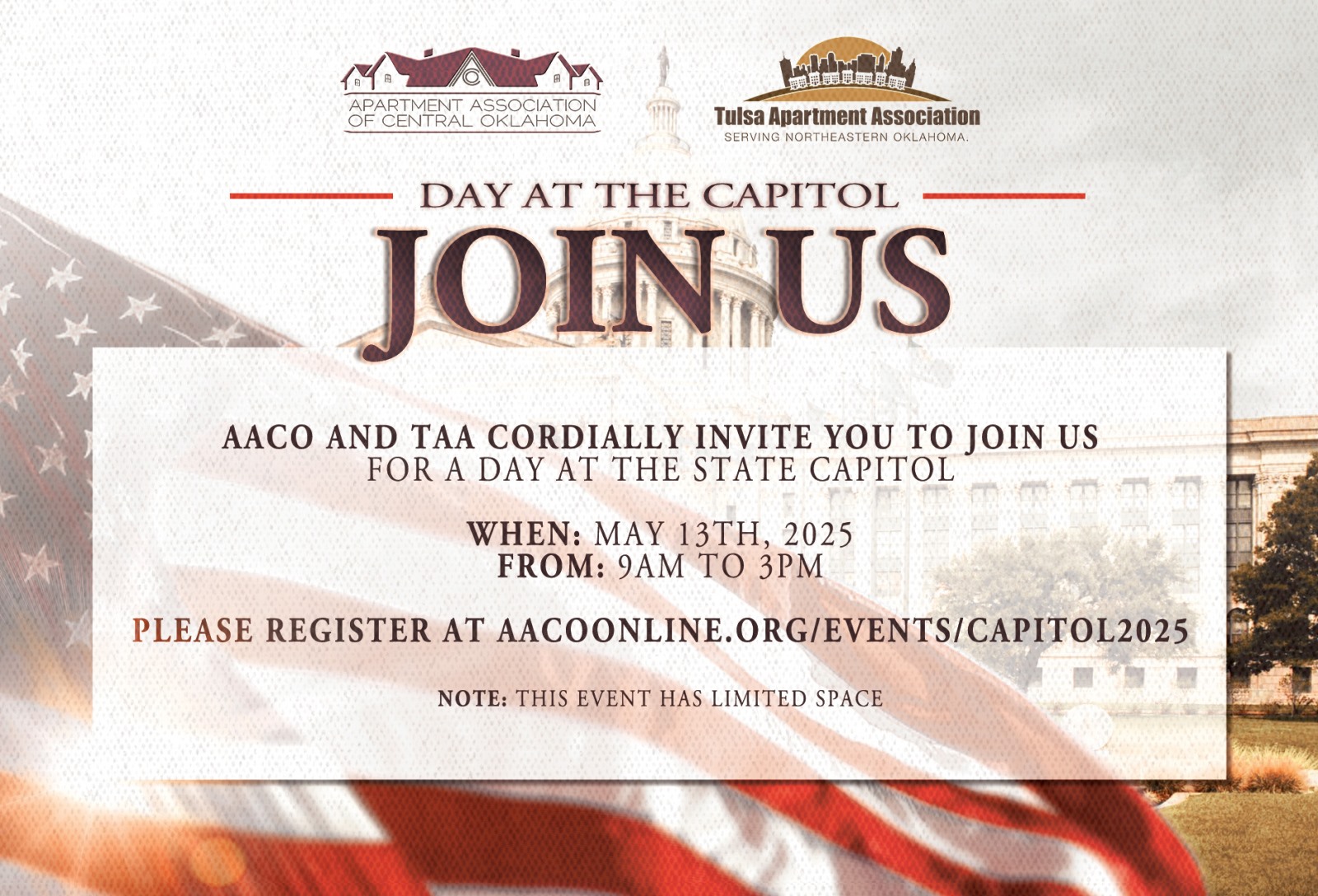 APARTMENT ASSOCIATION OF CENTRAL OKLAHOMA

Tulsa Apartment Association
SERVING NORTHEASTERN OKLAHOMA.

DAY AT THE CAPITOL

JOIN US

AACO AND TAA CORDIALLY INVITE YOU TO JOIN US
FOR A DAY AT THE STATE CAPITOL

WHEN: MAY 13TH, 2025
FROM: 9AM TO 3PM

PLEASE REGISTER AT AACOONLINE.ORG/EVENTS/CAPITOL2025

NOTE: THIS EVENT HAS LIMITED SPACE